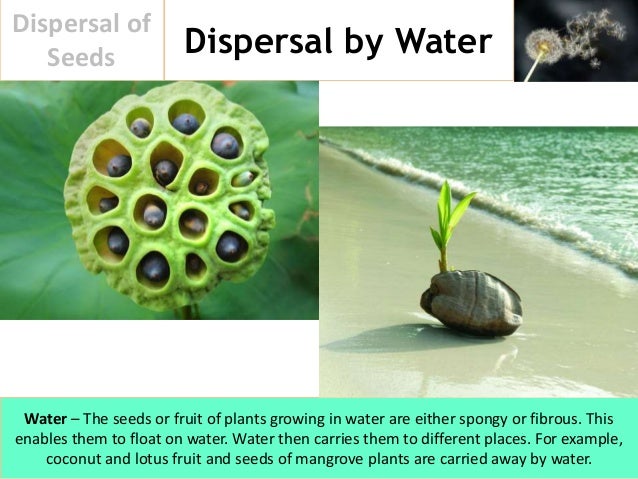 Dispersal of Seeds

Dispersal by Water

Water – The seeds or fruit of plants growing in water are either spongy or fibrous. This enables them to float on water. Water then carries them to different places. For example, coconut and lotus fruit and seeds of mangrove plants are carried away by water.